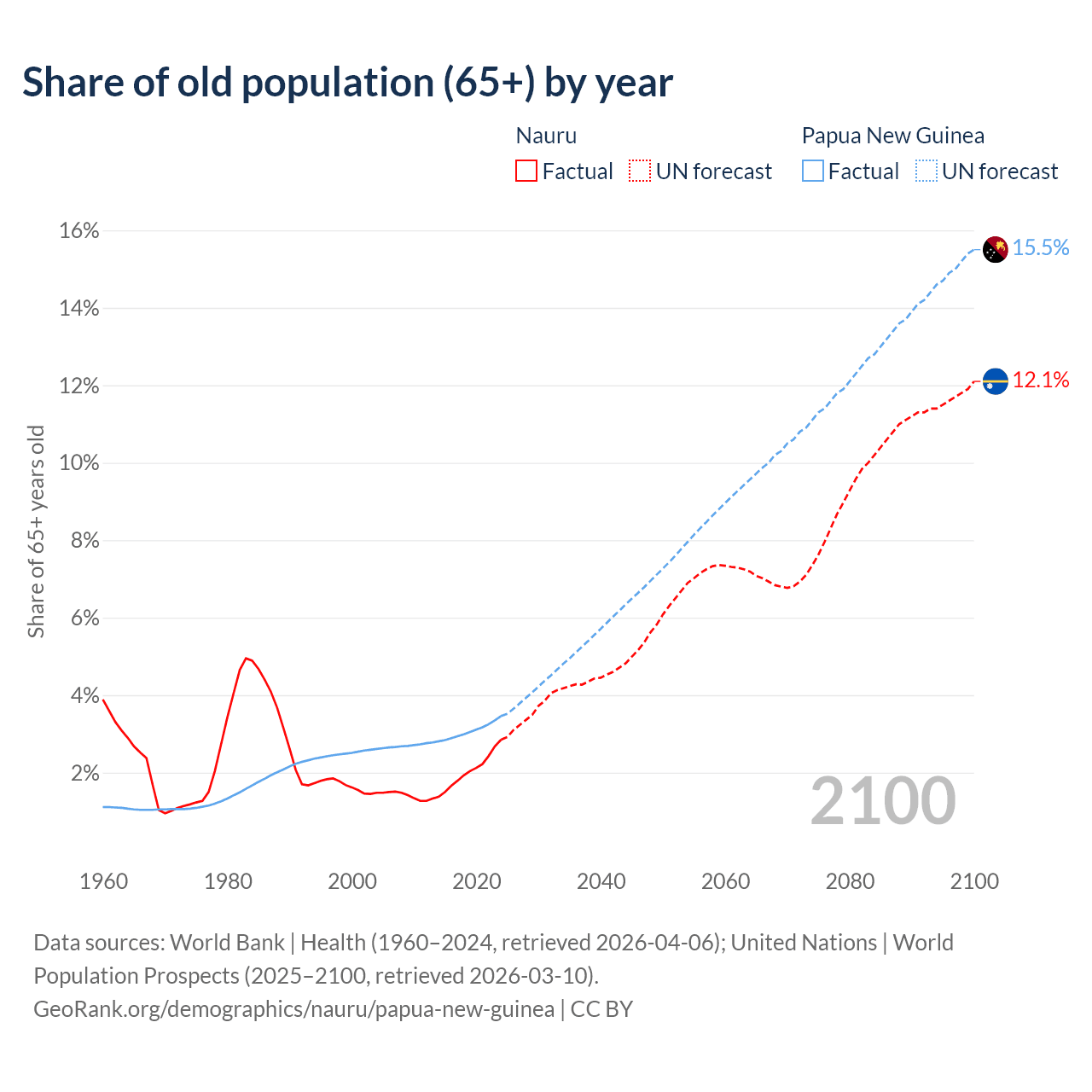 Share of old population (65+) by year

Nauru
Factual
UN forecast

Papua New Guinea
Factual
UN forecast

Share of 65+ years old

16%
14%
12%
10%
8%
6%
4%
2%

15.5%
12.1%

2100

1960
1980
2000
2020
2040
2060
2080
2100

Data sources: World Bank | Health (1960–2024, retrieved 2026-04-06); United Nations | World Population Prospects (2025–2100, retrieved 2026-03-10).
GeoRank.org/demographics/nauru/papua-new-guinea | CC BY